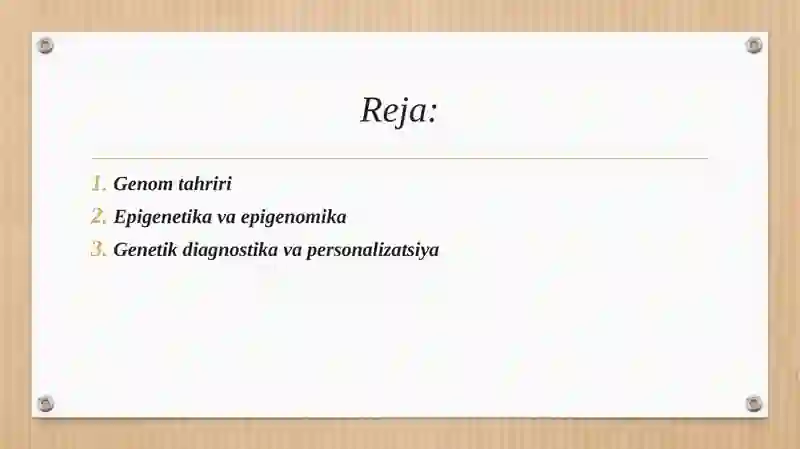 Reja:

1. Genom tahriri
2. Epigenetika va epigenomika
3. Genetik diagnostika va personalizatsiya